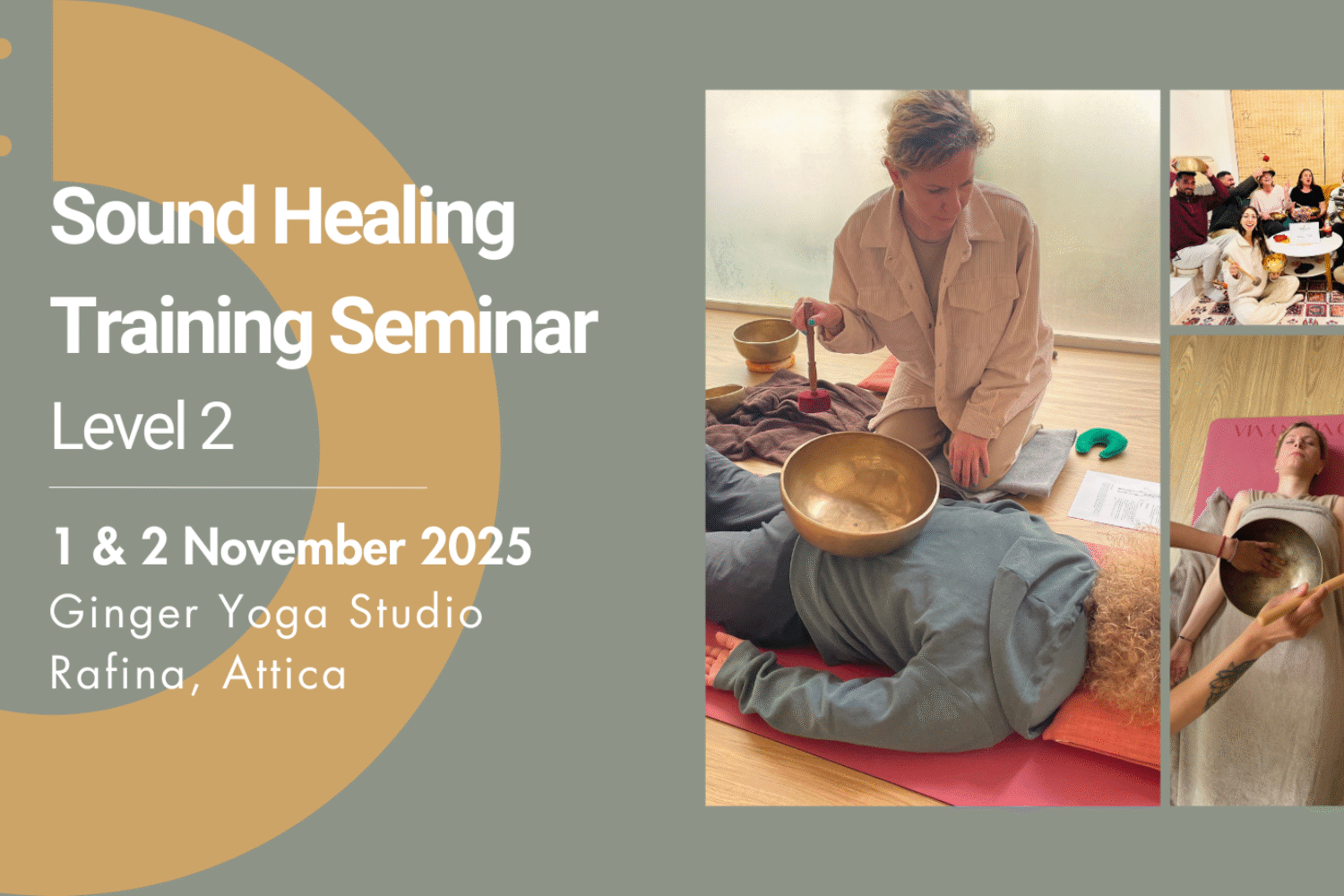 Sound Healing Training Seminar
Level 2

1 & 2 November 2025
Ginger Yoga Studio
Rafina, Attica